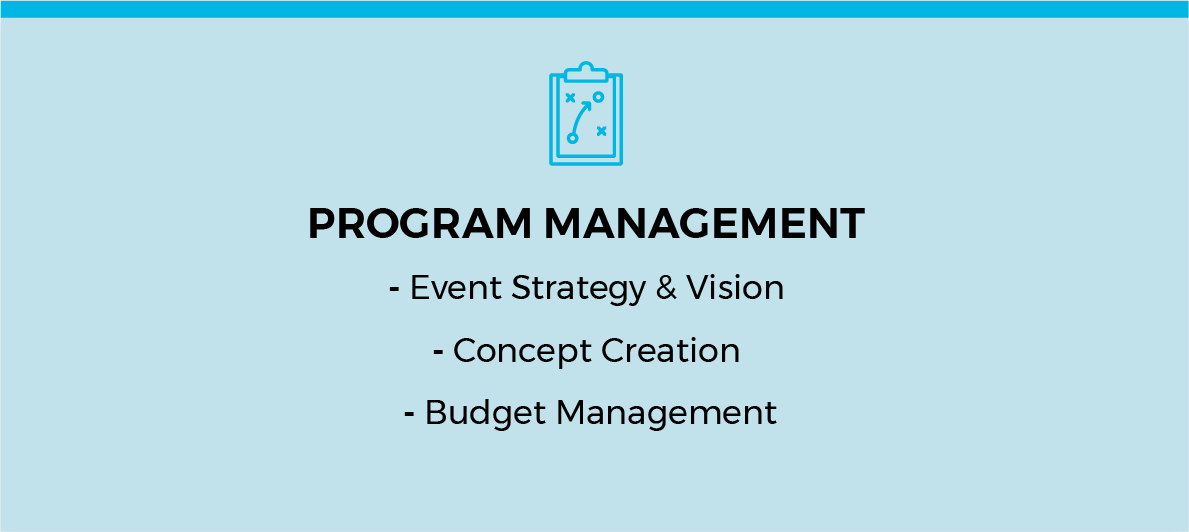 PROGRAM MANAGEMENT

- Event Strategy & Vision

- Concept Creation

- Budget Management